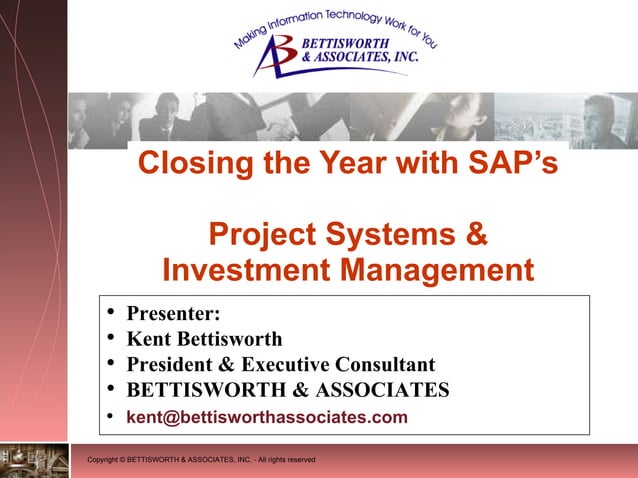 Making Information Technology Work for You
BETTISWORTH
& ASSOCIATES, INC.

Closing the Year with SAP's

Project Systems &
Investment Management

• Presenter:
• Kent Bettisworth
• President & Executive Consultant
• BETTISWORTH & ASSOCIATES
• kent@bettisworthassociates.com

Copyright © BETTISWORTH & ASSOCIATES, INC. - All rights reserved